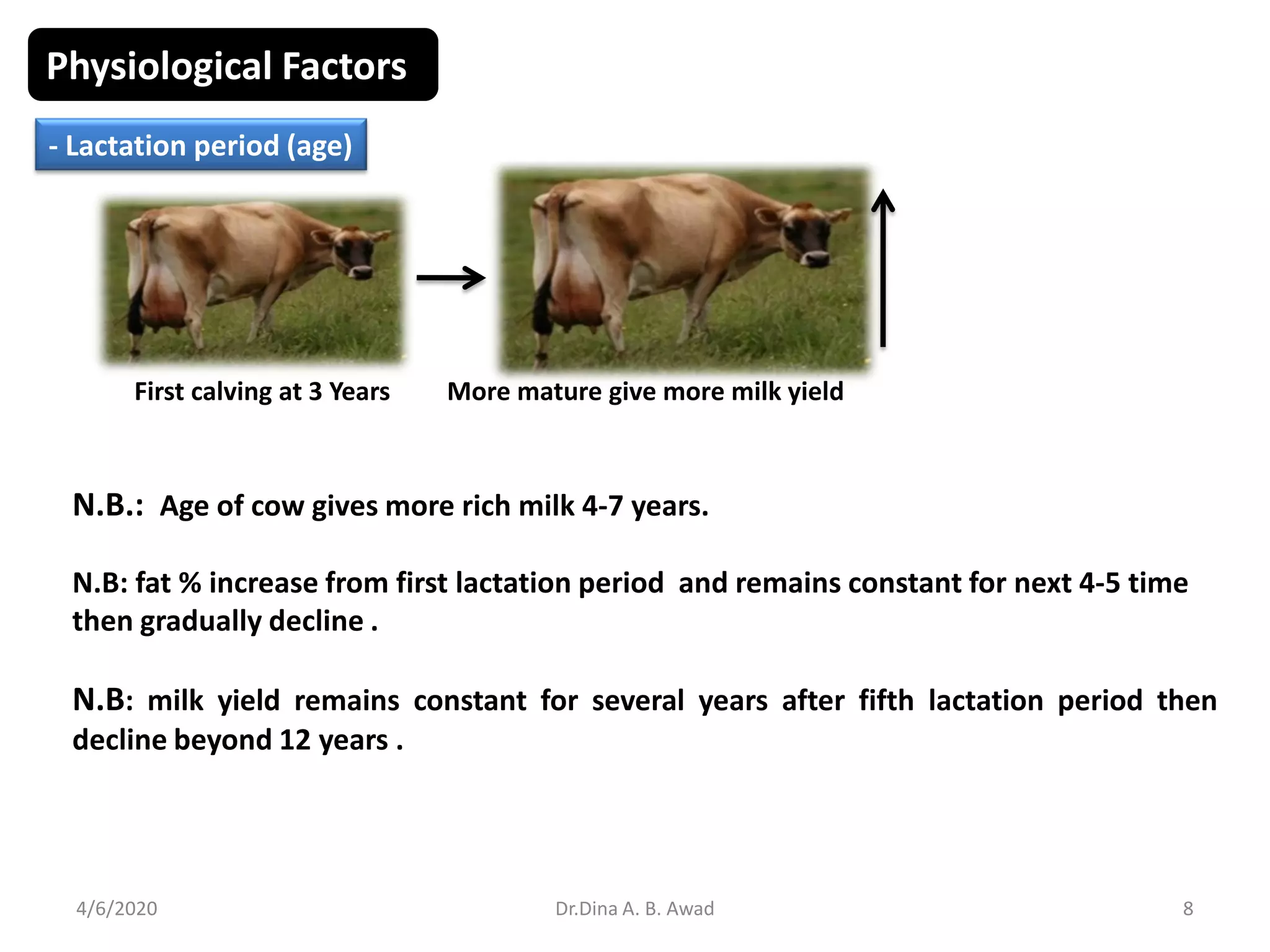 Physiological Factors

- Lactation period (age)

First calving at 3 Years

More mature give more milk yield

N.B.: Age of cow gives more rich milk 4-7 years.

N.B: fat % increase from first lactation period and remains constant for next 4-5 time then gradually decline .

N.B: milk yield remains constant for several years after fifth lactation period then decline beyond 12 years .

4/6/2020

Dr.Dina A. B. Awad

8